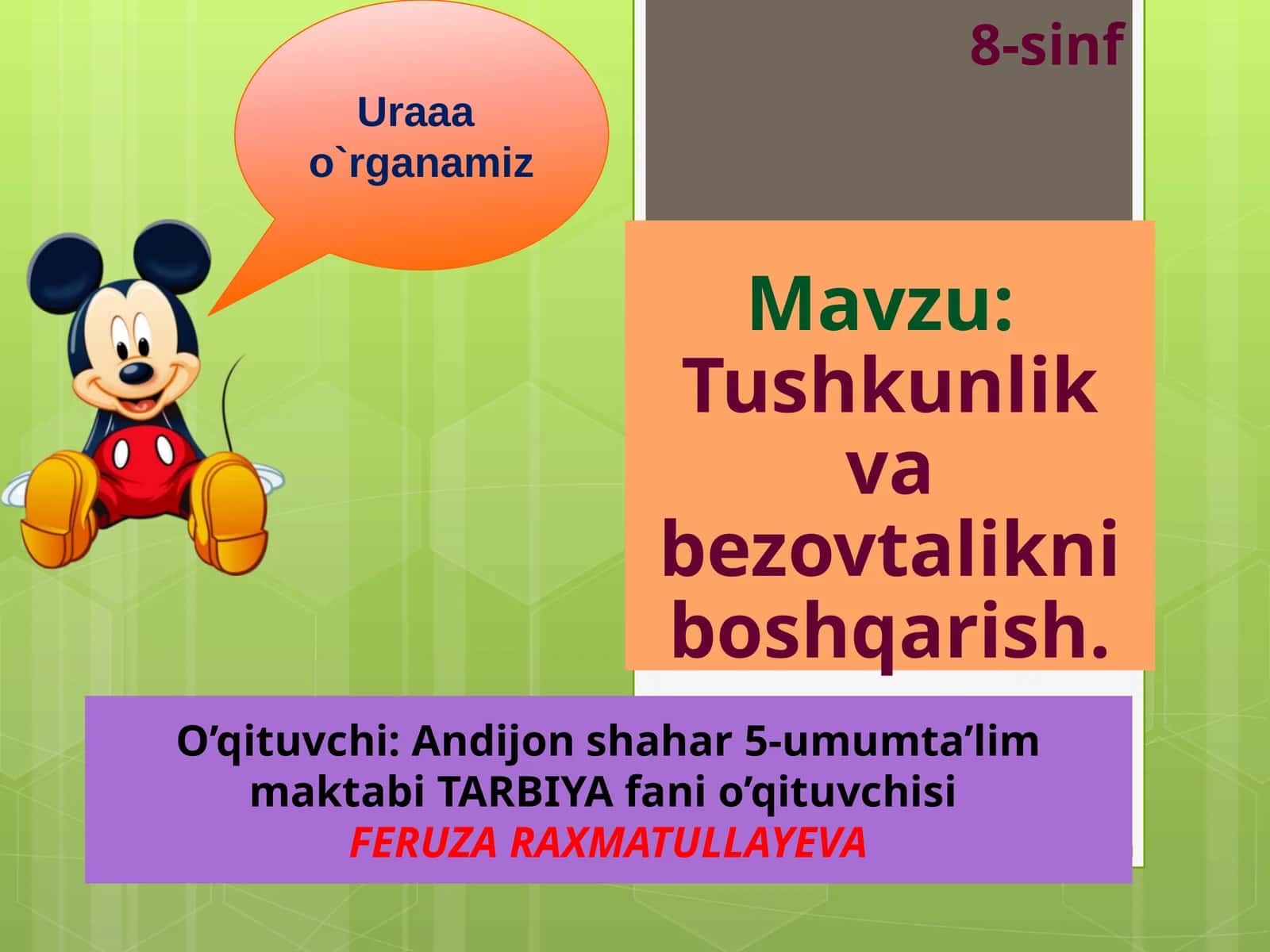 Uraaa o`rganamiz

8-sinf

Mavzu: Tushkunlik va bezovtalikni boshqarish.

O’qituvchi: Andijon shahar 5-umumta’lim maktabi TARBIYA fani o’qituvchisi
FERUZA RAXMATULLAYEVA